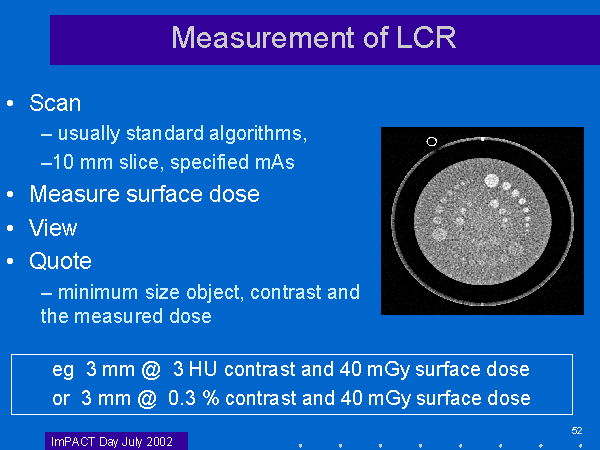 Measurement of LCR

• Scan
– usually standard algorithms,
–10 mm slice, specified mAs
• Measure surface dose
• View
• Quote
– minimum size object, contrast and the measured dose

eg 3 mm @ 3 HU contrast and 40 mGy surface dose
or 3 mm @ 0.3 % contrast and 40 mGy surface dose

52

ImPACT Day July 2002